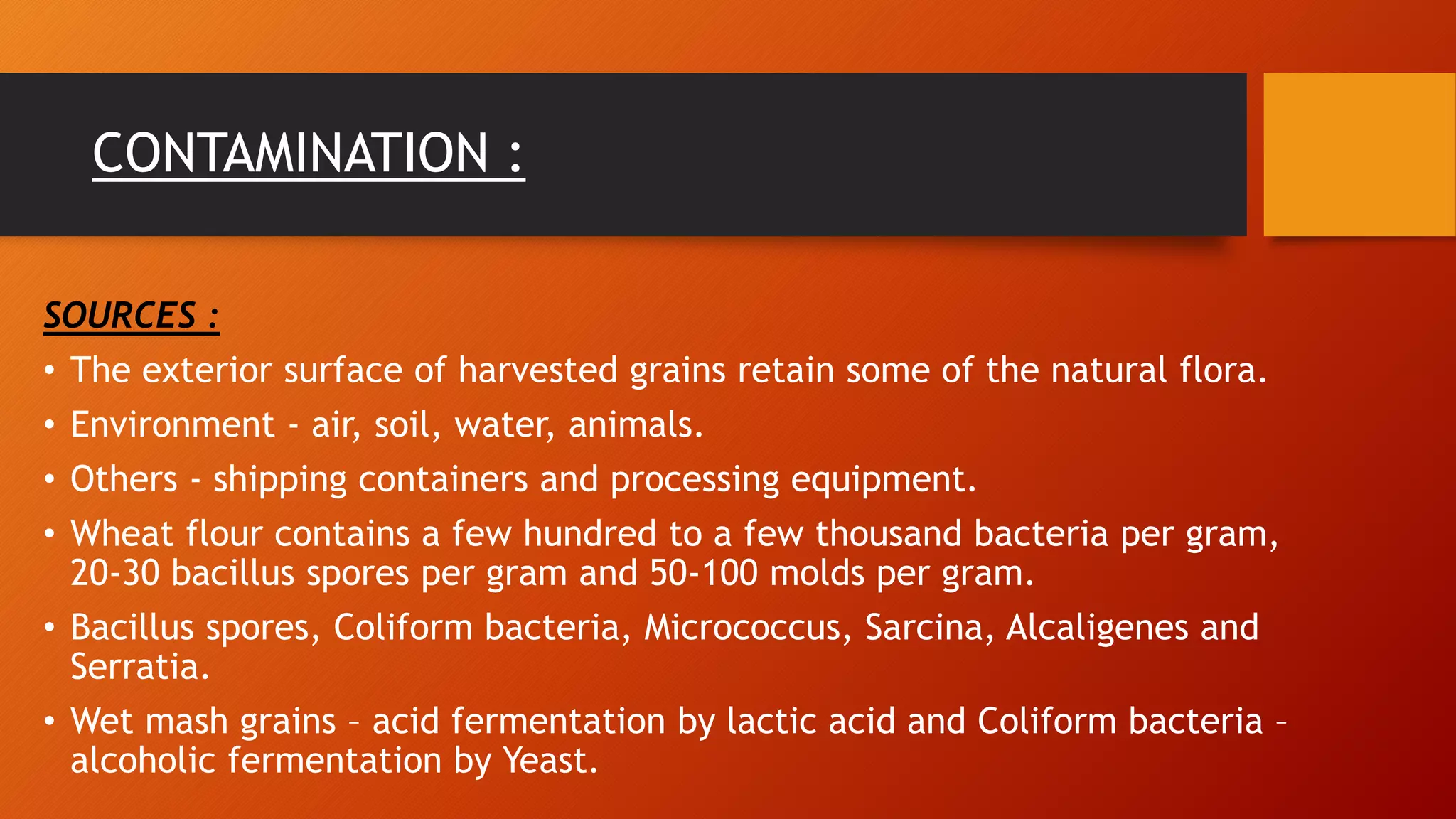 CONTAMINATION :

SOURCES :

• The exterior surface of harvested grains retain some of the natural flora.
• Environment - air, soil, water, animals.
• Others - shipping containers and processing equipment.
• Wheat flour contains a few hundred to a few thousand bacteria per gram, 20-30 bacillus spores per gram and 50-100 molds per gram.
• Bacillus spores, Coliform bacteria, Micrococcus, Sarcina, Alcaligenes and Serratia.
• Wet mash grains – acid fermentation by lactic acid and Coliform bacteria – alcoholic fermentation by Yeast.